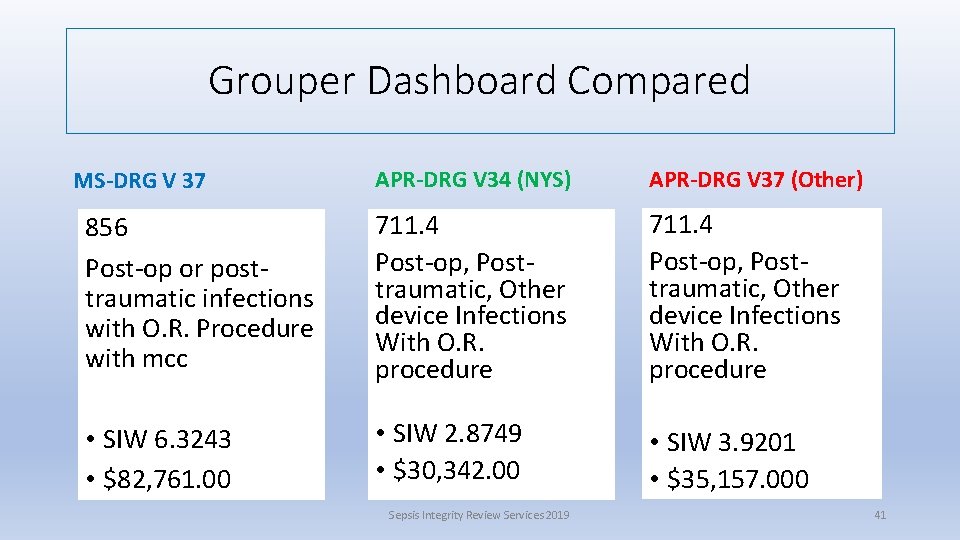 Grouper Dashboard Compared

MS-DRG V 37

856

Post-op or post-traumatic infections with O.R. Procedure with mcc

• SIW 6.3243
• $82,761.00

APR-DRG V34 (NYS)

711.4

Post-op, Post-traumatic, Other device Infections With O.R. procedure

• SIW 2.8749
• $30,342.00

APR-DRG V37 (Other)

711.4

Post-op, Post-traumatic, Other device Infections With O.R. procedure

• SIW 3.9201
• $35,157.000

Sepsis Integrity Review Services 2019

41